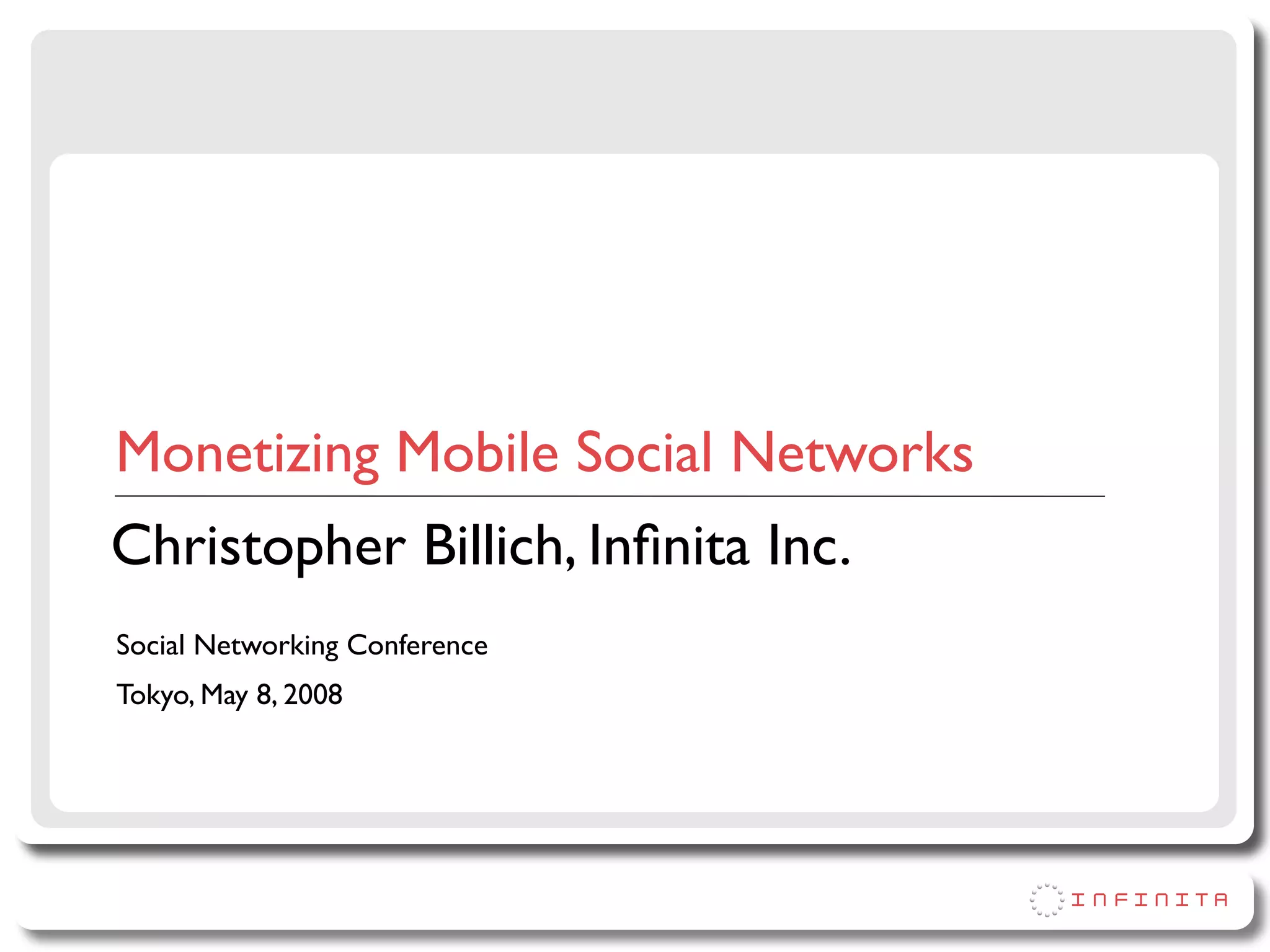 Monetizing Mobile Social Networks

Christopher Billich, Infinita Inc.

Social Networking Conference

Tokyo, May 8, 2008

INFINITA